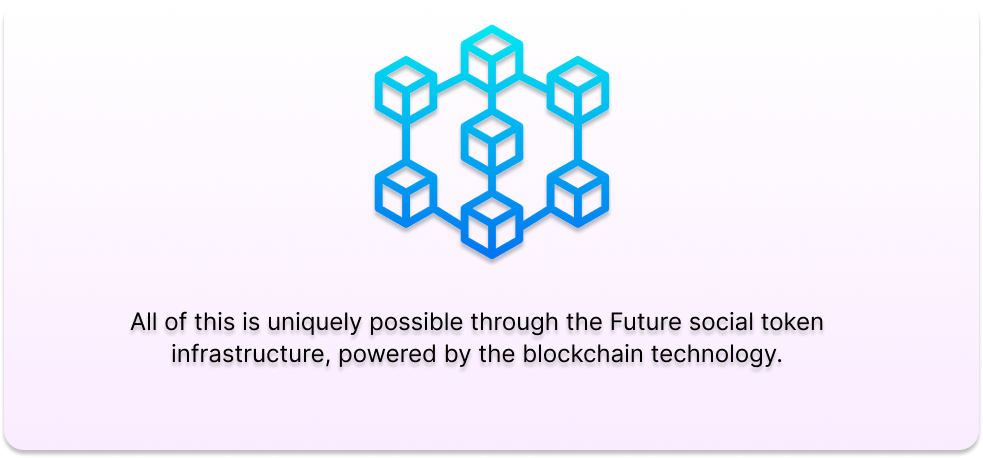 All of this is uniquely possible through the Future social token infrastructure, powered by the blockchain technology.